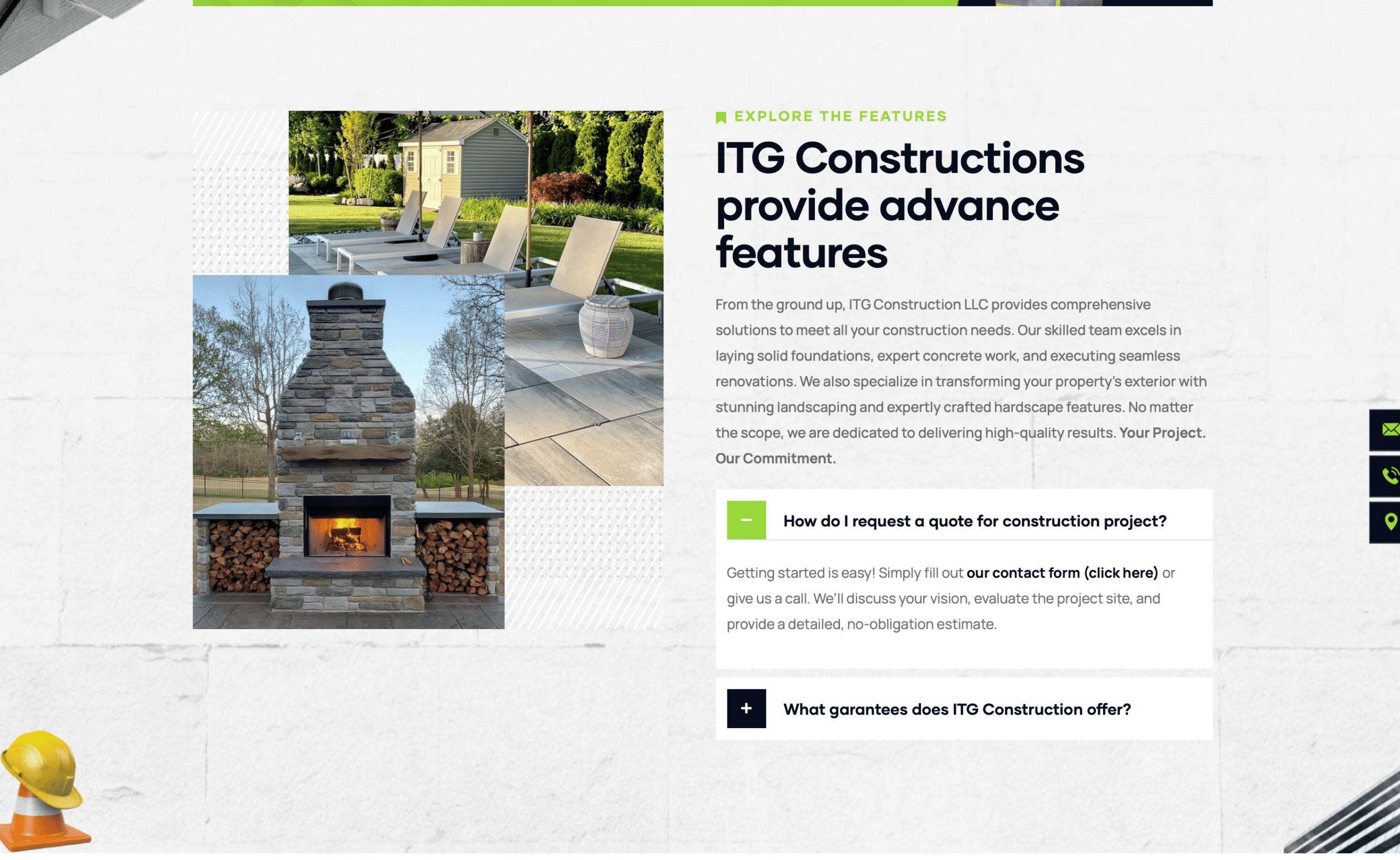 EXPLORE THE FEATURES

ITG Constructions provide advance features

From the ground up, ITG Construction LLC provides comprehensive solutions to meet all your construction needs. Our skilled team excels in laying solid foundations, expert concrete work, and executing seamless renovations. We also specialize in transforming your property's exterior with stunning landscaping and expertly crafted hardscape features. No matter the scope, we are dedicated to delivering high-quality results. Your Project. Our Commitment.

−

How do I request a quote for construction project?

Getting started is easy! Simply fill out our contact form (click here) or give us a call. We'll discuss your vision, evaluate the project site, and provide a detailed, no-obligation estimate.

+

What garantees does ITG Construction offer?